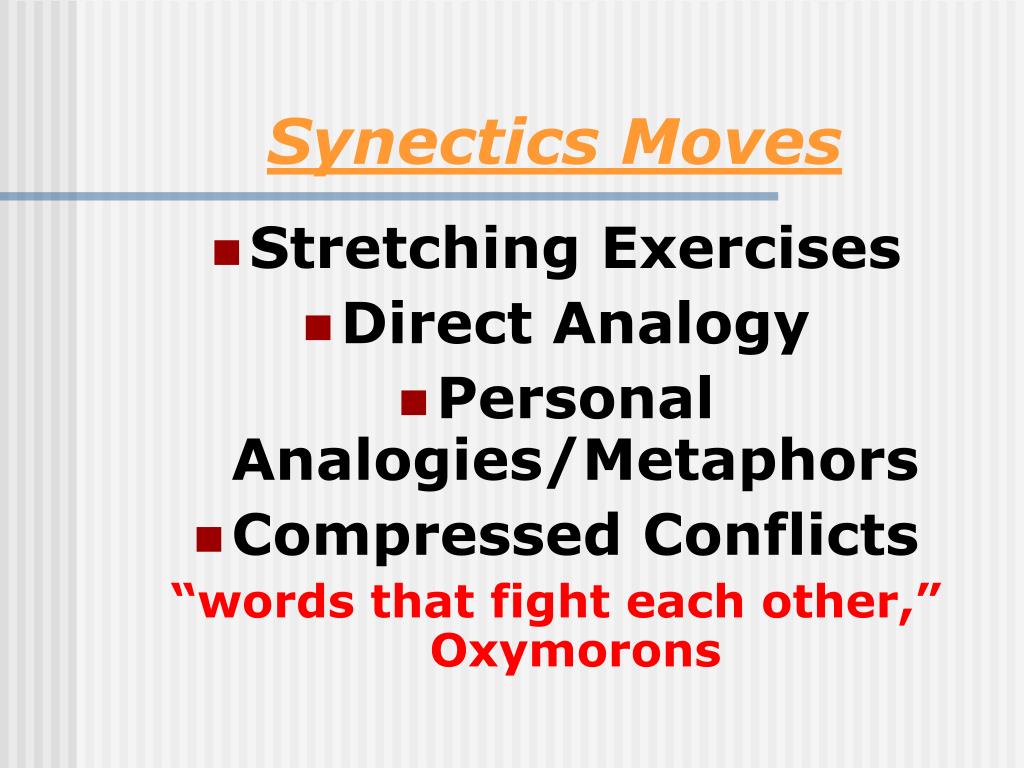 Synectics Moves

Stretching Exercises

Direct Analogy

Personal Analogies/Metaphors

Compressed Conflicts

“words that fight each other,” Oxymorons